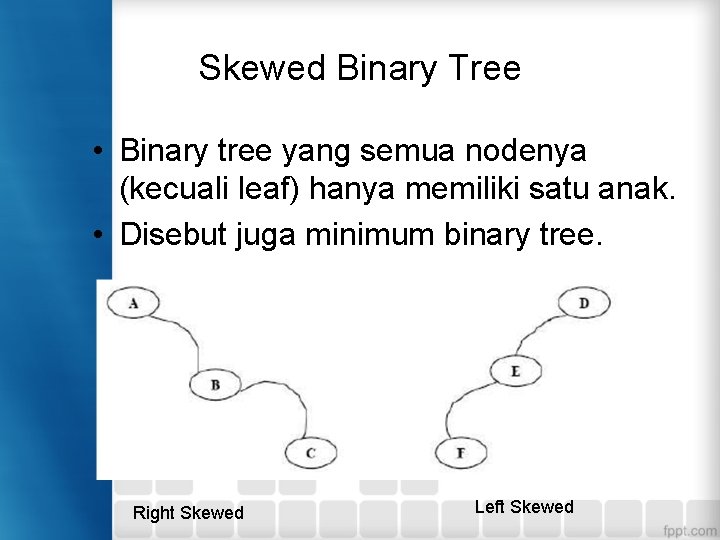 Skewed Binary Tree

• Binary tree yang semua nodenya (kecuali leaf) hanya memiliki satu anak.
• Disebut juga minimum binary tree.

A
B
C
D
E
F

Right Skewed

Left Skewed

fppt.com